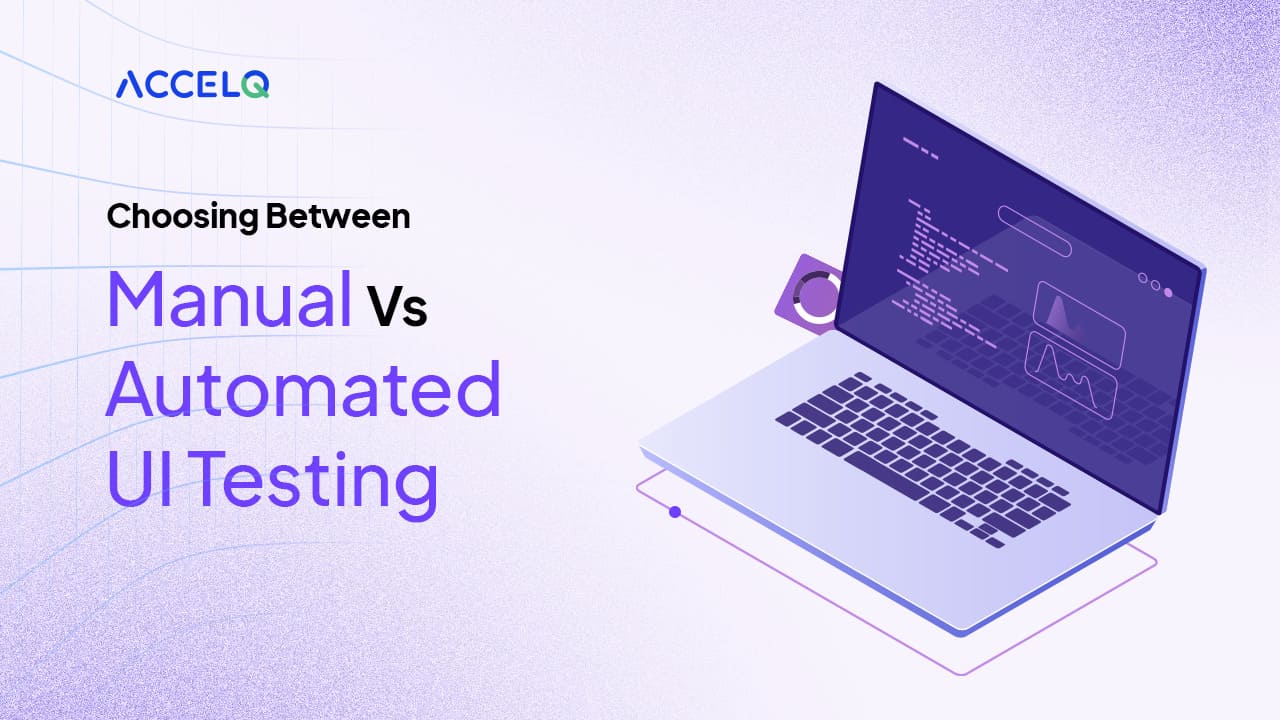 ACCELQ

Choosing Between

Manual Vs Automated UI Testing